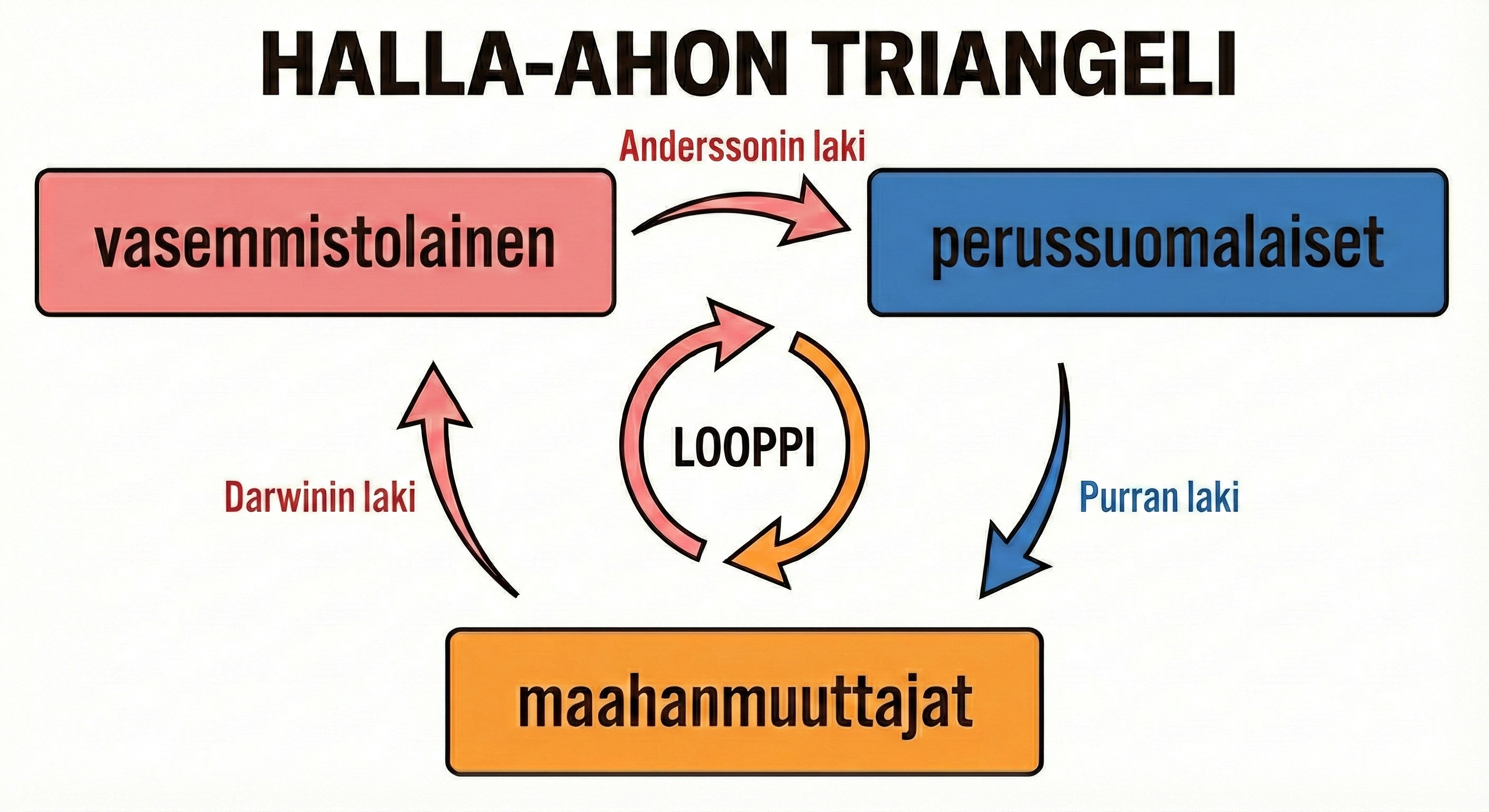 HALLA-AHON TRIANGELI

Anderssonin laki

vasemmistolainen

perussuomalaiset

LOOPPI

Darwinin laki

Purran laki

maahanmuuttajat